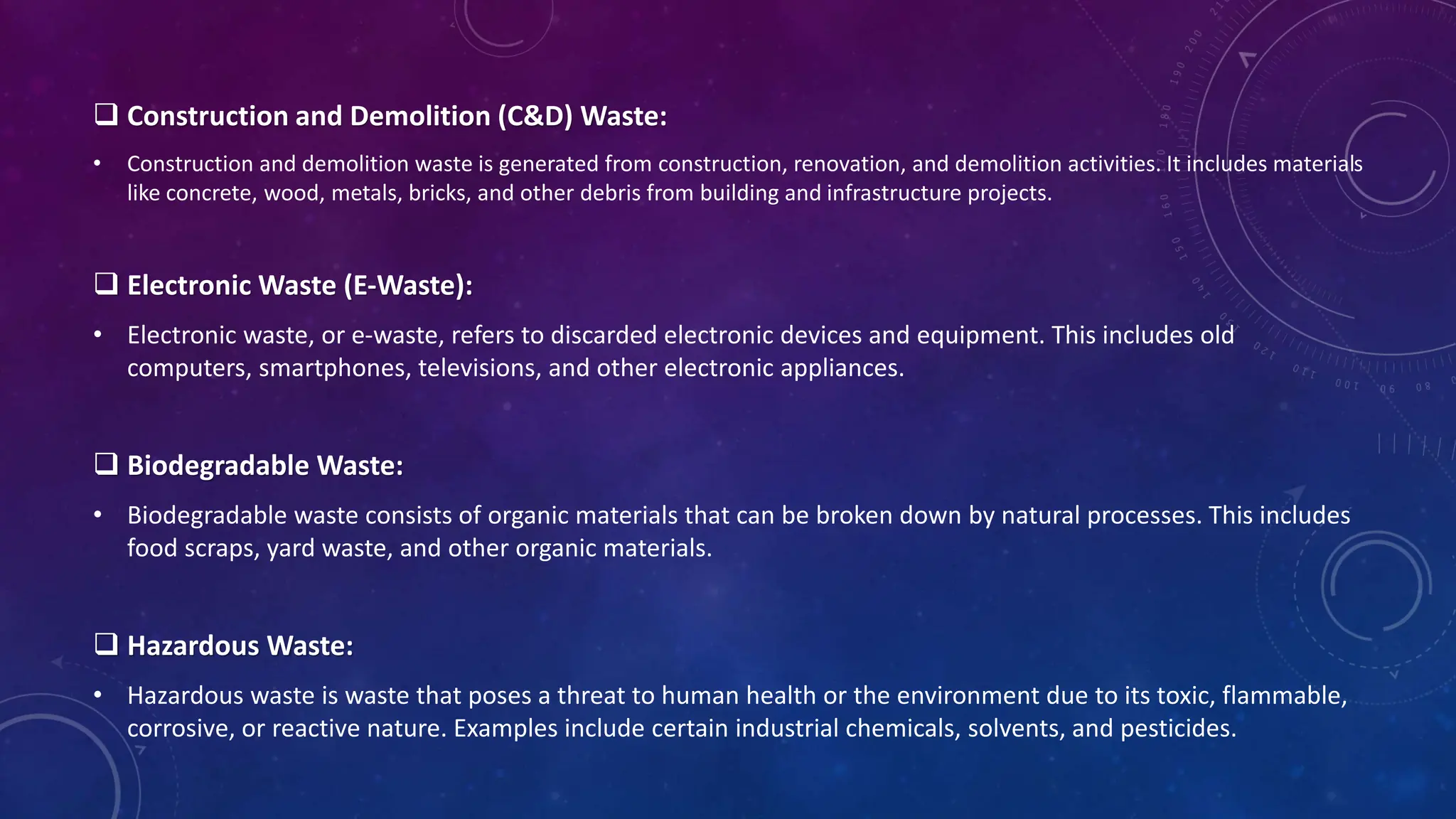 ❑ Construction and Demolition (C&D) Waste:

• Construction and demolition waste is generated from construction, renovation, and demolition activities. It includes materials like concrete, wood, metals, bricks, and other debris from building and infrastructure projects.

❑ Electronic Waste (E-Waste):

• Electronic waste, or e-waste, refers to discarded electronic devices and equipment. This includes old computers, smartphones, televisions, and other electronic appliances.

❑ Biodegradable Waste:

• Biodegradable waste consists of organic materials that can be broken down by natural processes. This includes food scraps, yard waste, and other organic materials.

❑ Hazardous Waste:

• Hazardous waste is waste that poses a threat to human health or the environment due to its toxic, flammable, corrosive, or reactive nature. Examples include certain industrial chemicals, solvents, and pesticides.